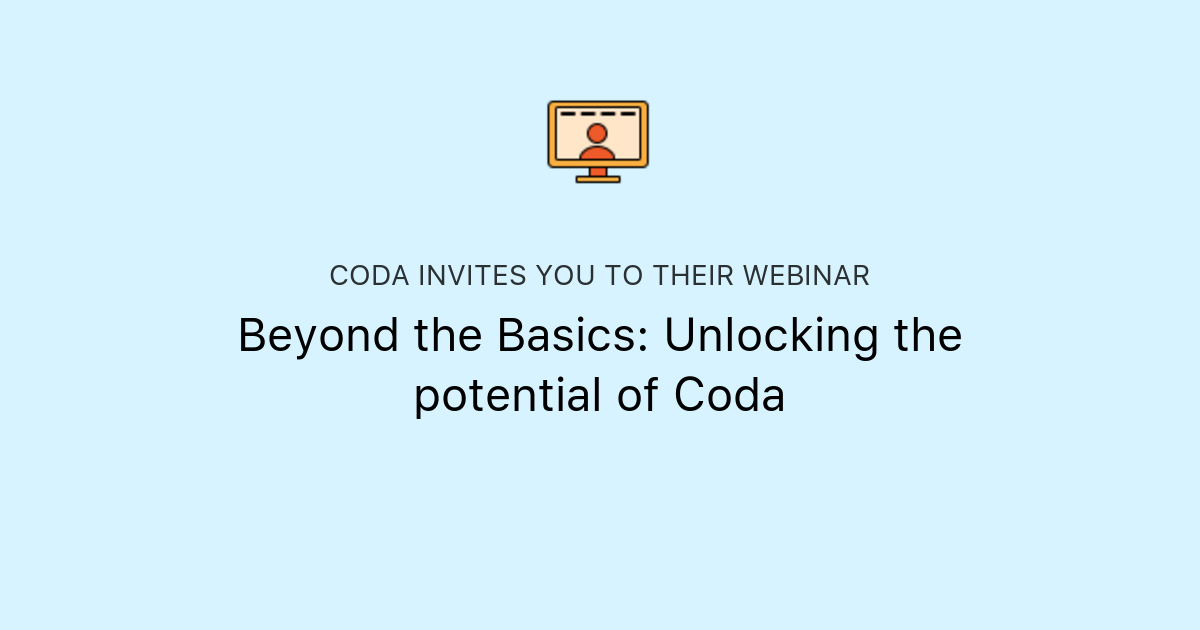 CODA INVITES YOU TO THEIR WEBINAR

Beyond the Basics: Unlocking the potential of Coda